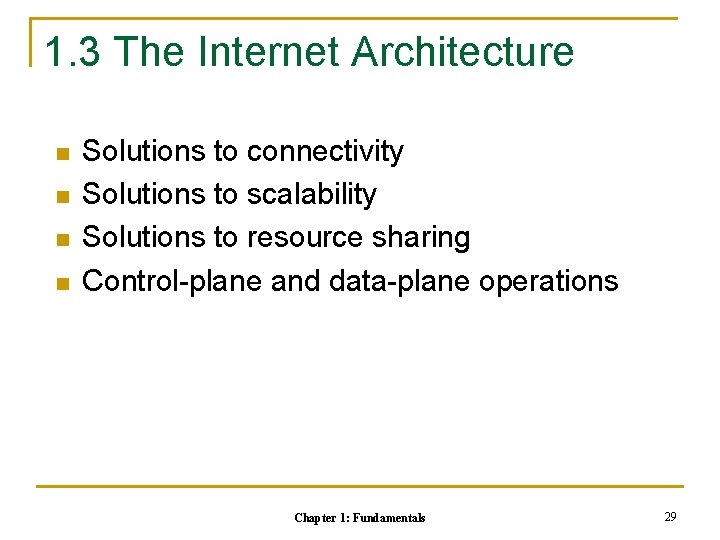 1.3 The Internet Architecture

- Solutions to connectivity
- Solutions to scalability
- Solutions to resource sharing
- Control-plane and data-plane operations

Chapter 1: Fundamentals

29